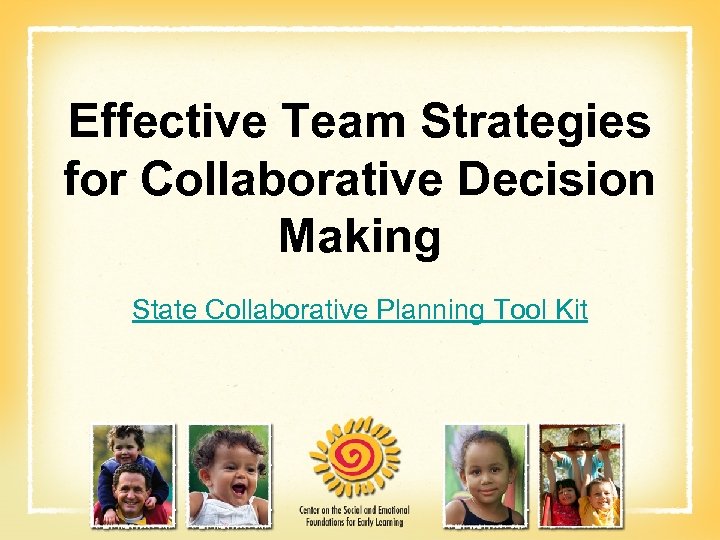 Effective Team Strategies for Collaborative Decision Making

State Collaborative Planning Tool Kit

Center on the Social and Emotional Foundations for Early Learning